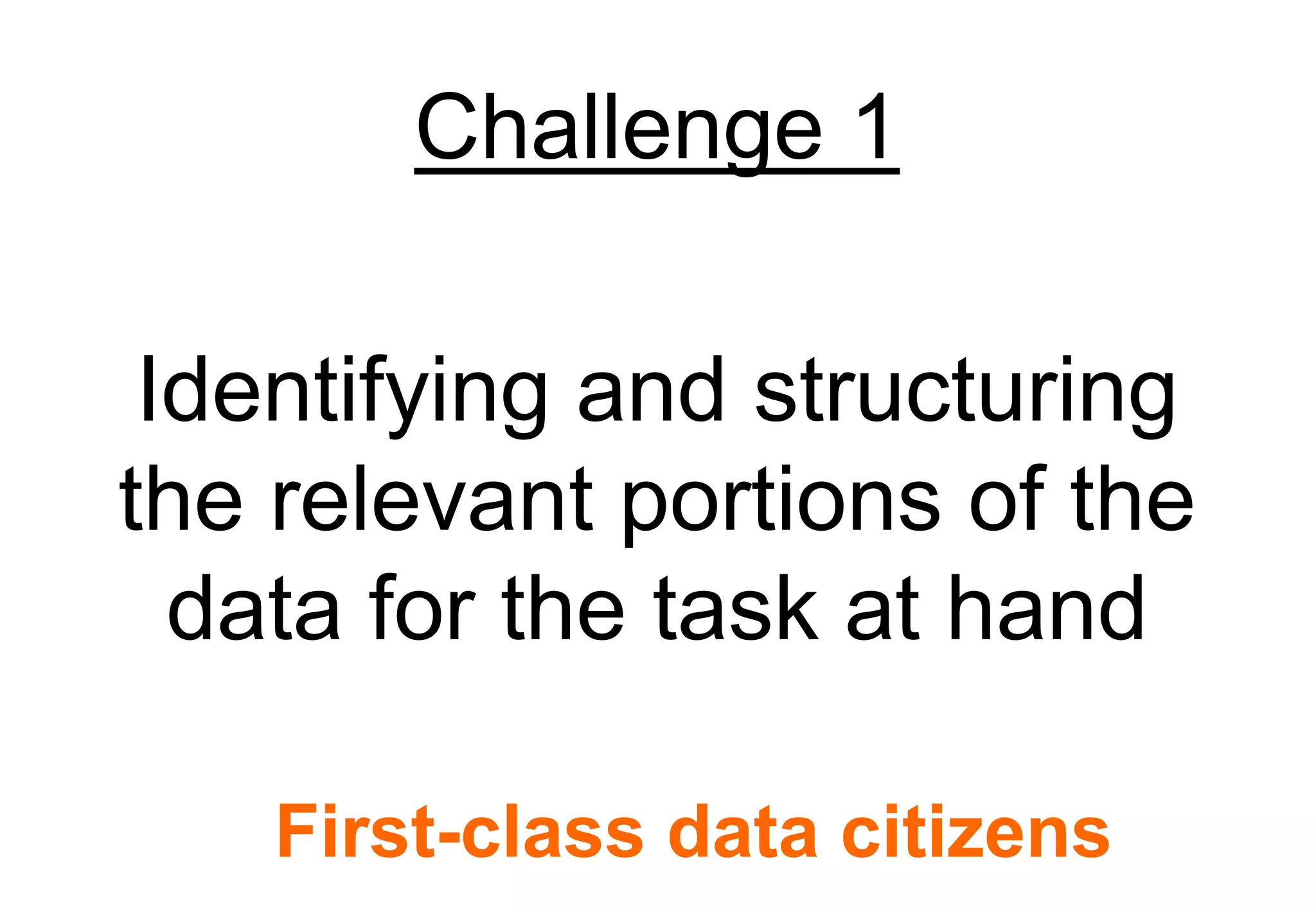 Challenge 1

Identifying and structuring the relevant portions of the data for the task at hand

First-class data citizens